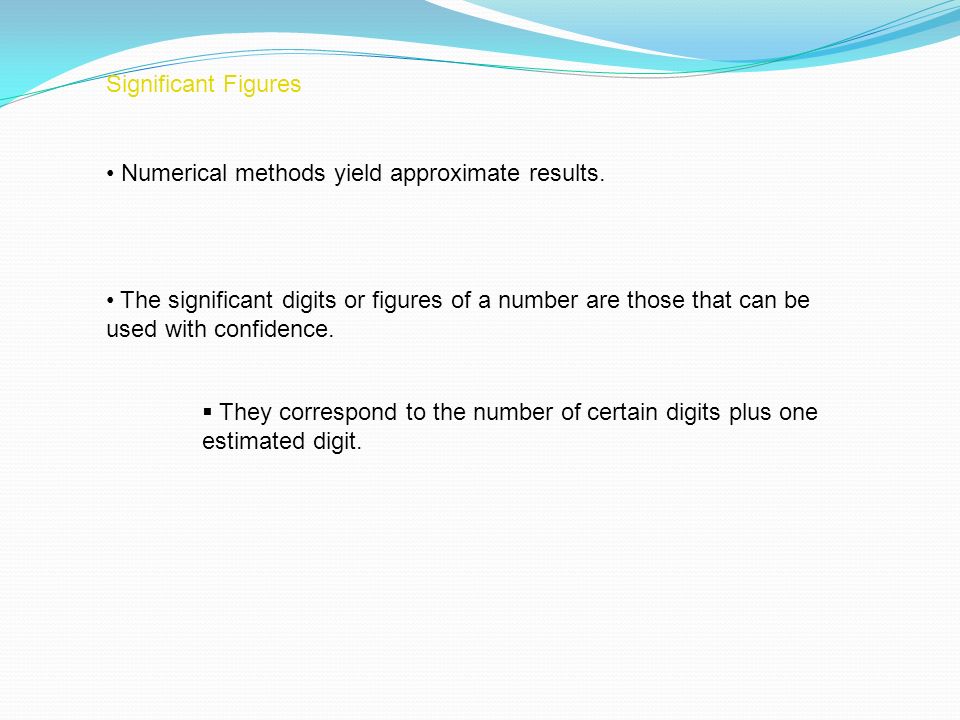 Significant Figures

• Numerical methods yield approximate results.

• The significant digits or figures of a number are those that can be used with confidence.

▪ They correspond to the number of certain digits plus one estimated digit.